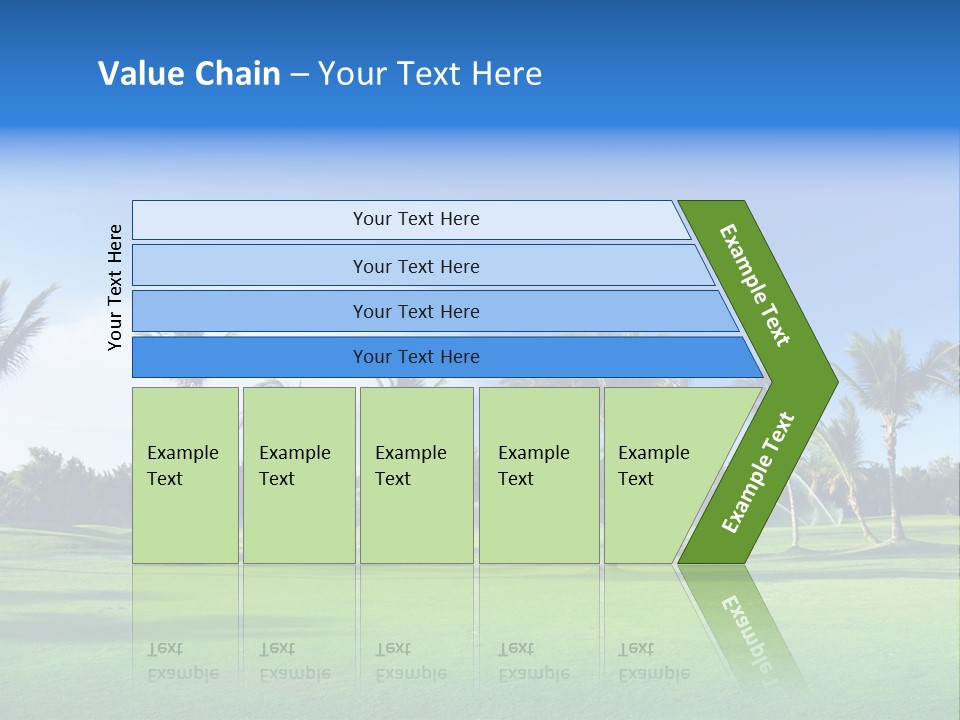 Value Chain – Your Text Here

Your Text Here

Your Text Here

Your Text Here

Your Text Here

Your Text Here

Example Text

Example Text

Example Text

Example Text

Example Text

Example Text

Example Text